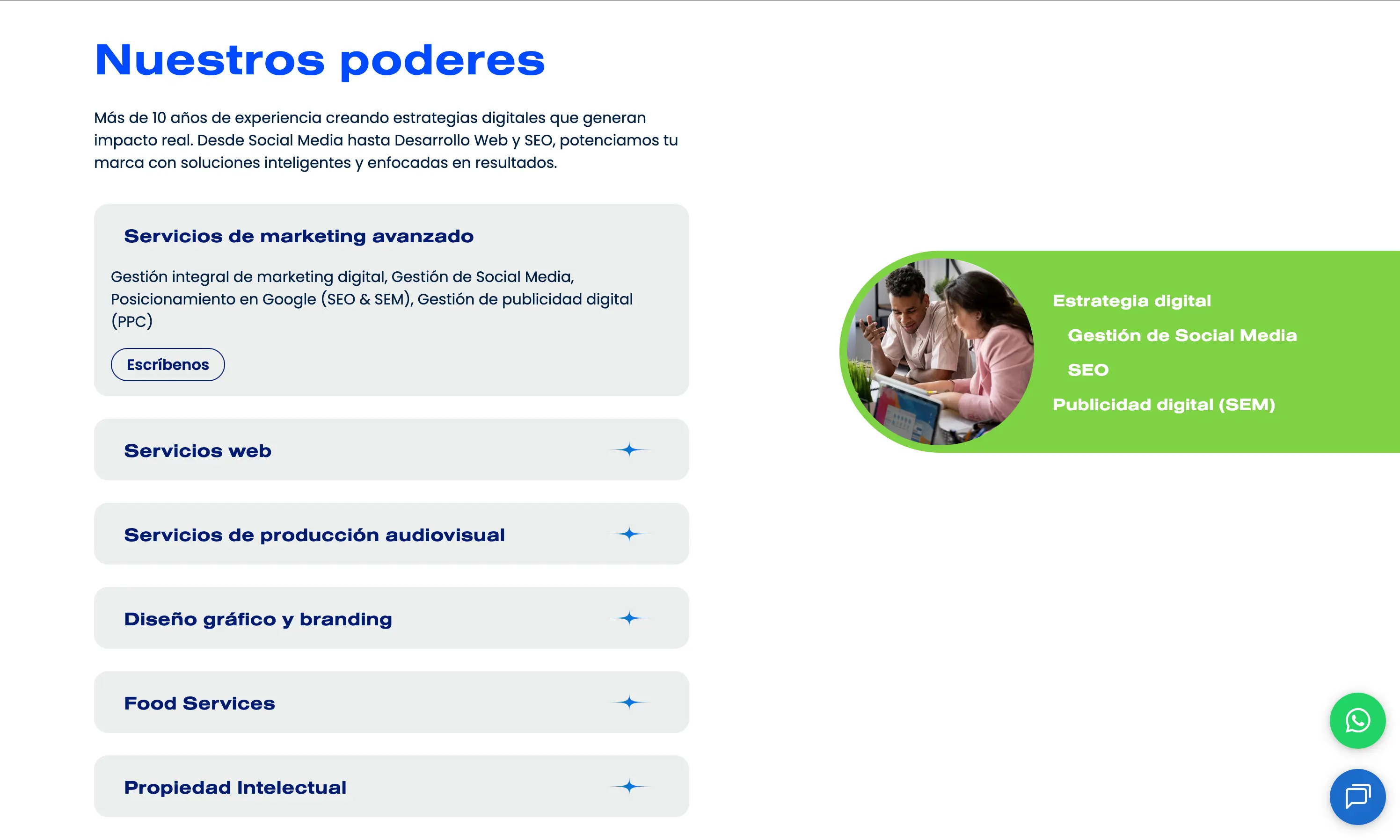 Nuestros poderes

Más de 10 años de experiencia creando estrategias digitales que generan impacto real. Desde Social Media hasta Desarrollo Web y SEO, potenciamos tu marca con soluciones inteligentes y enfocadas en resultados.

Servicios de marketing avanzado

Gestión integral de marketing digital, Gestión de Social Media, Posicionamiento en Google (SEO & SEM), Gestión de publicidad digital (PPC)

Escríbenos

Servicios web

Servicios de producción audiovisual

Diseño gráfico y branding

Food Services

Propiedad Intelectual

Estrategia digital

Gestión de Social Media

SEO

Publicidad digital (SEM)